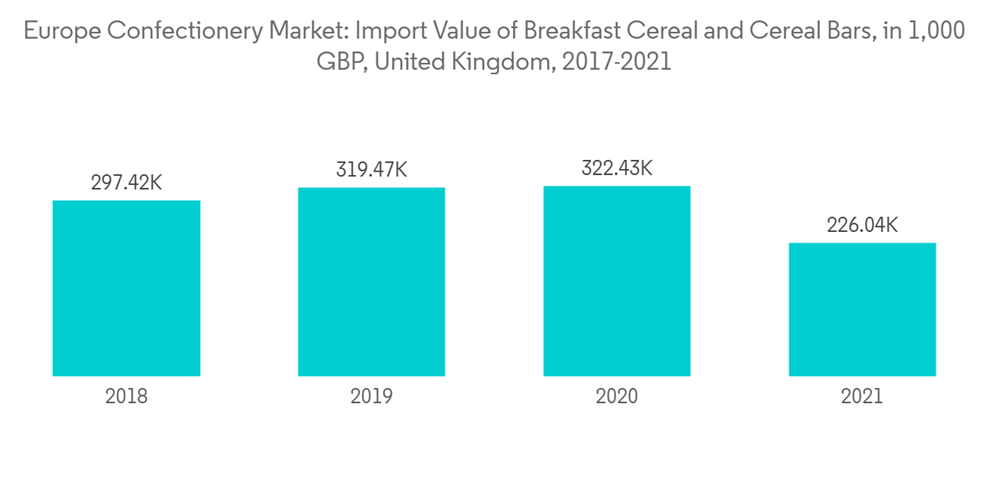 Europe Confectionery Market: Import Value of Breakfast Cereal and Cereal Bars, in 1,000 GBP, United Kingdom, 2017-2021

297.42K
319.47K
322.43K
226.04K

2018
2019
2020
2021